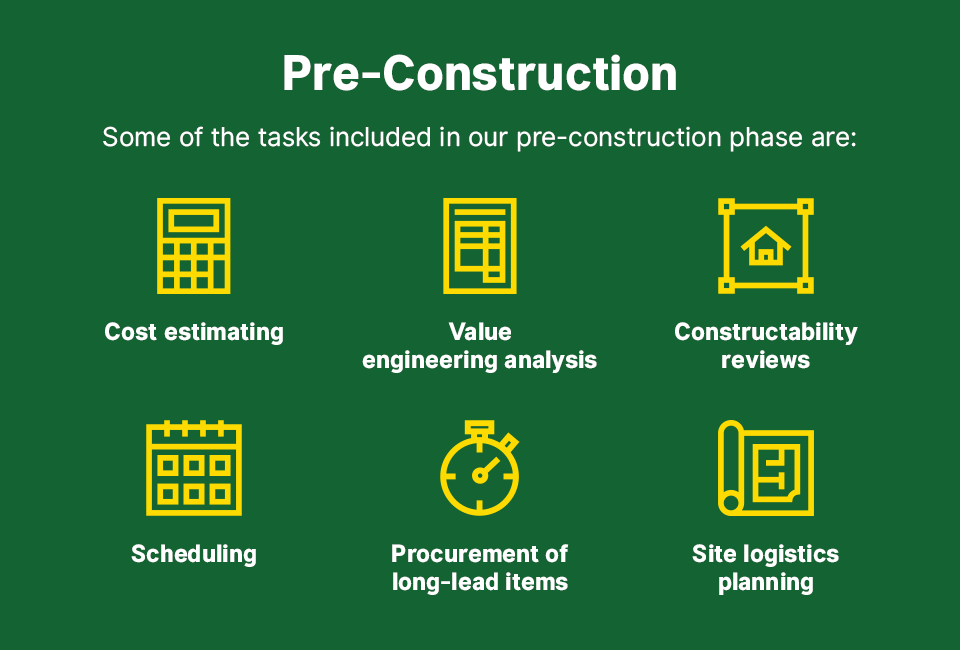 Pre-Construction

Some of the tasks included in our pre-construction phase are:

Cost estimating

Value engineering analysis

Constructability reviews

Scheduling

Procurement of long-lead items

Site logistics planning